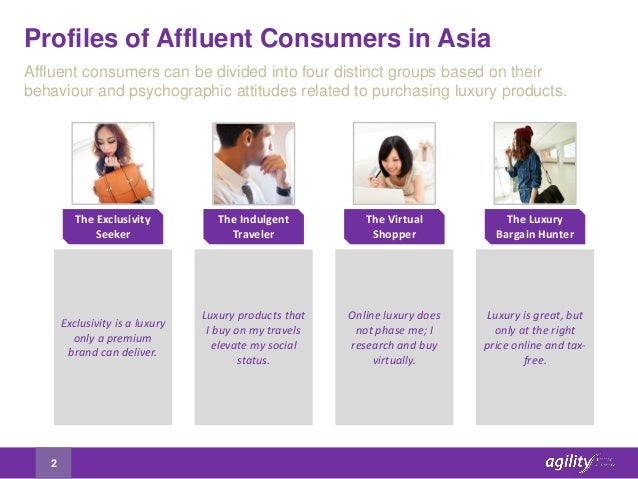 Profiles of Affluent Consumers in Asia

Affluent consumers can be divided into four distinct groups based on their behaviour and psychographic attitudes related to purchasing luxury products.

The Exclusivity Seeker

Exclusivity is a luxury only a premium brand can deliver.

The Indulgent Traveler

Luxury products that I buy on my travels elevate my social status.

The Virtual Shopper

Online luxury does not phase me; I research and buy virtually.

The Luxury Bargain Hunter

Luxury is great, but only at the right price online and tax-free.

2

agility